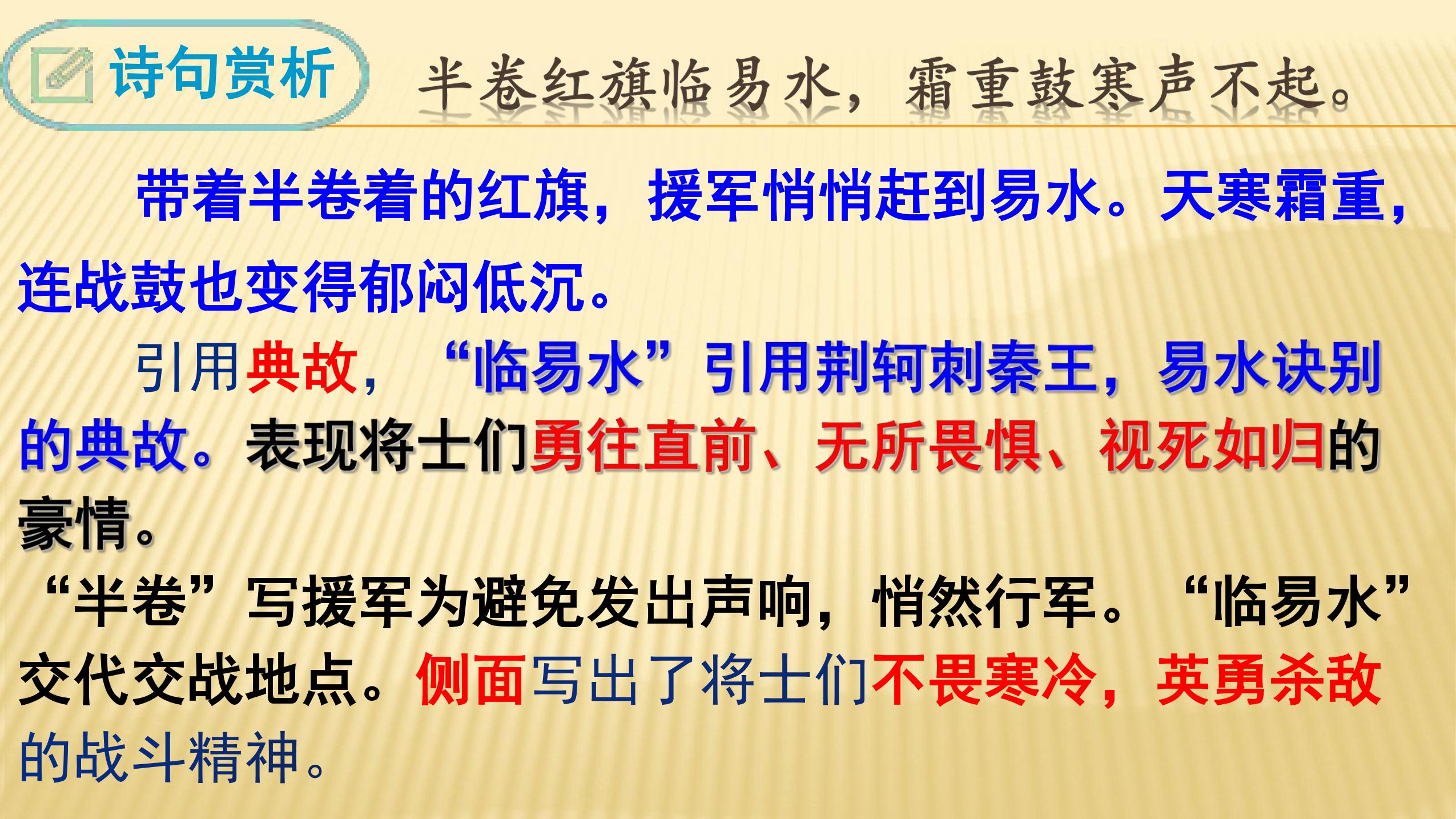 诗句赏析

半卷红旗临易水，霜重鼓寒声不起。

带着半卷着的红旗，援军悄悄赶到易水。天寒霜重，连战鼓也变得郁闷低沉。

引用典故，“临易水”引用荆轲刺秦王，易水诀别的典故。表现将士们勇往直前、无所畏惧、视死如归的豪情。

“半卷”写援军为避免发出声响，悄然行军。“临易水”交代交战地点。侧面写出了将士们不畏寒冷，英勇杀敌的战斗精神。